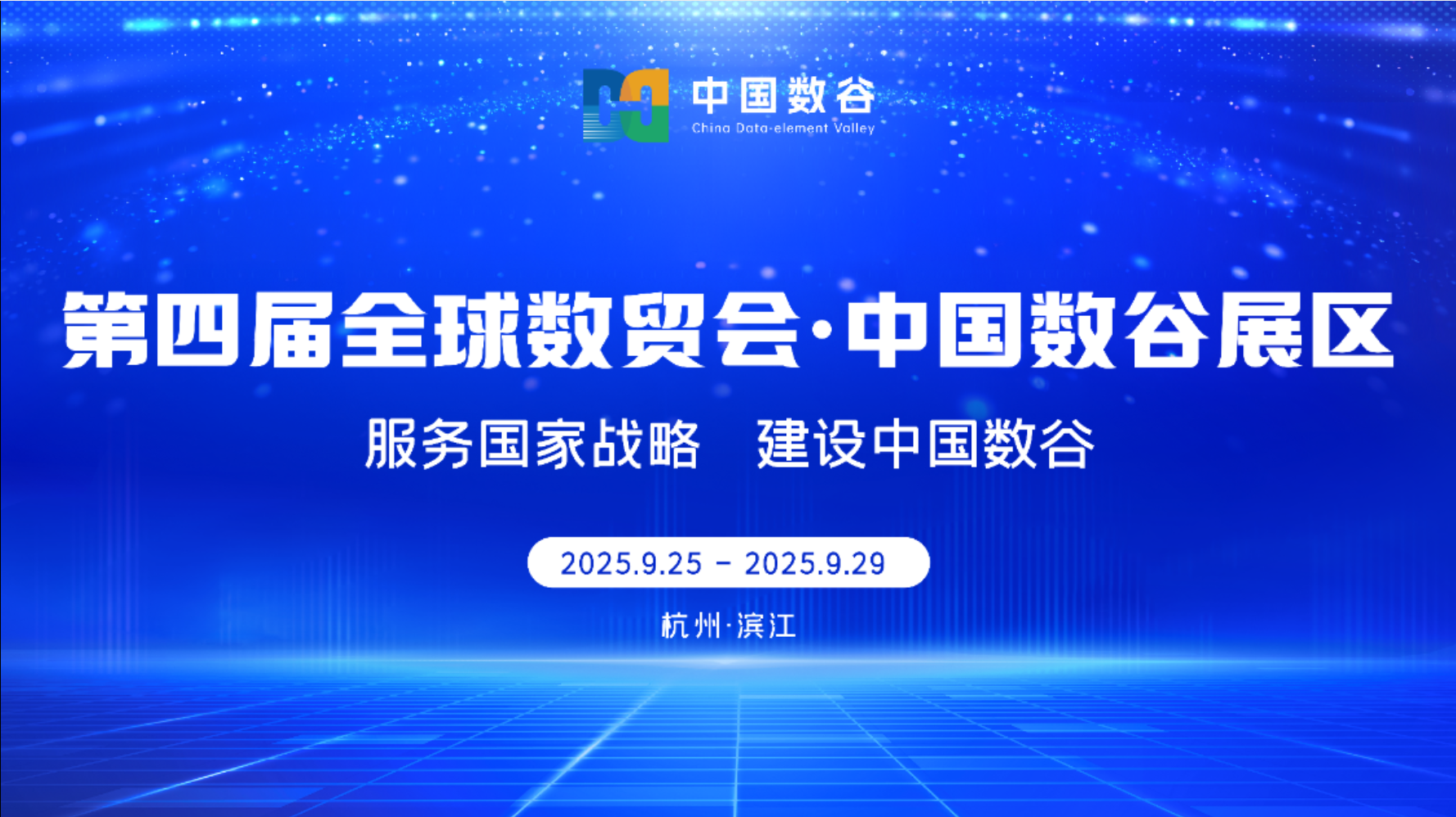 中国数谷
China Data-element Valley

第四届全球数贸会·中国数谷展区

服务国家战略　建设中国数谷

2025.9.25 - 2025.9.29

杭州·滨江